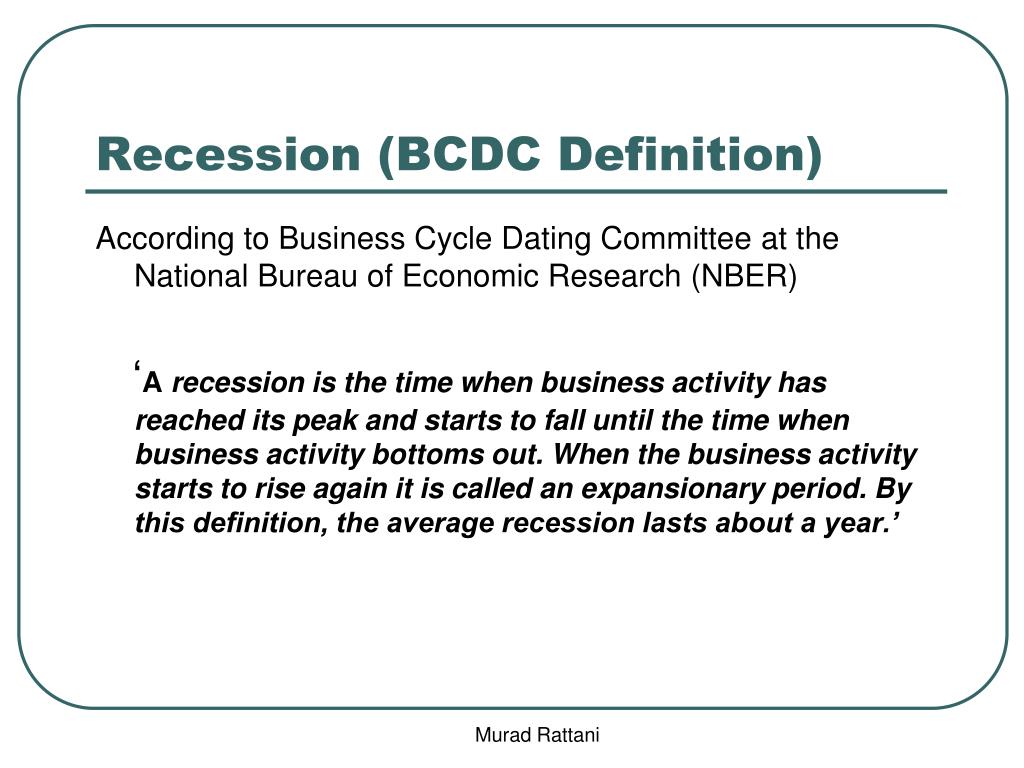 Recession (BCDC Definition)

According to Business Cycle Dating Committee at the National Bureau of Economic Research (NBER)

‘A recession is the time when business activity has reached its peak and starts to fall until the time when business activity bottoms out. When the business activity starts to rise again it is called an expansionary period. By this definition, the average recession lasts about a year.’

Murad Rattani